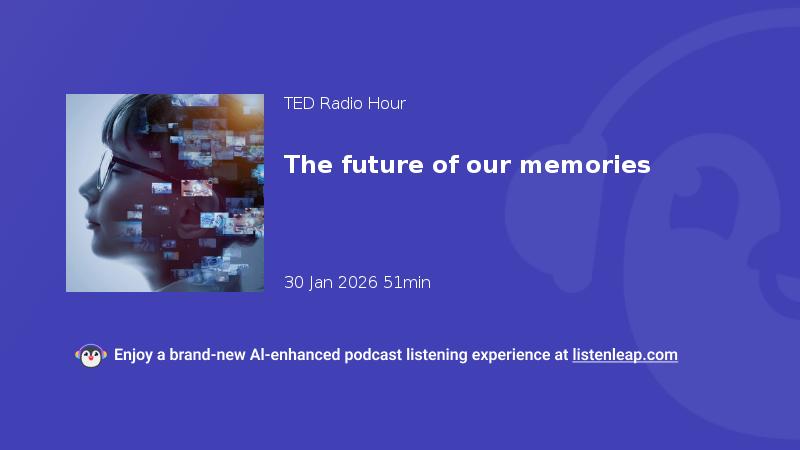 TED Radio Hour

The future of our memories

30 Jan 2026 51min

Enjoy a brand-new AI-enhanced podcast listening experience at listenleap.com